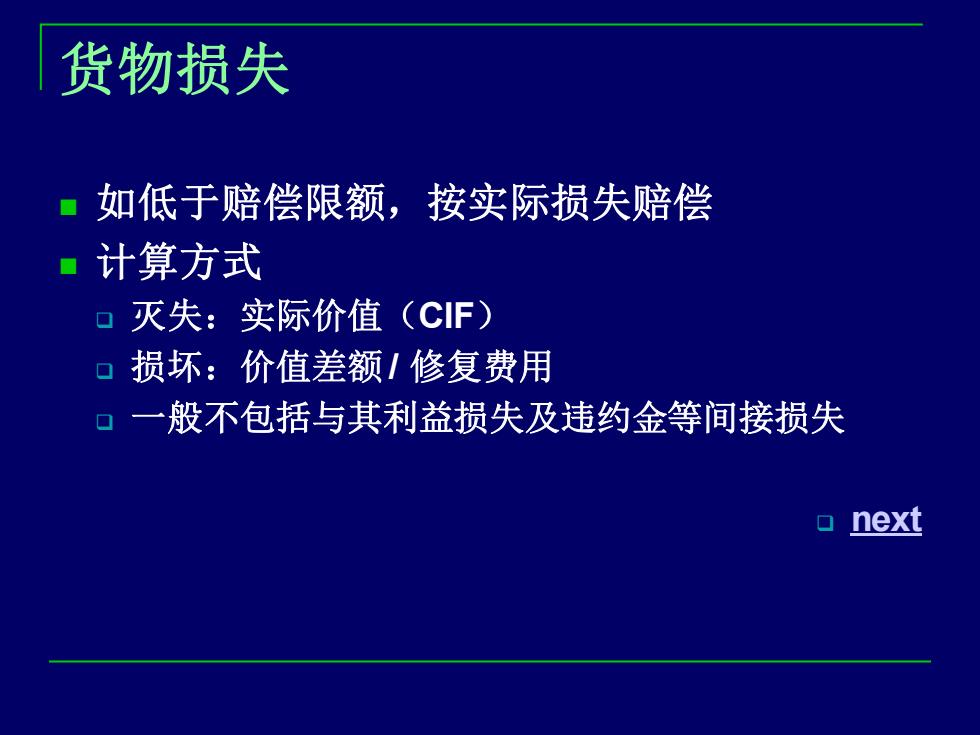 货物损失

如低于赔偿限额，按实际损失赔偿

计算方式

灭失：实际价值（CIF）

损坏：价值差额 / 修复费用

一般不包括与其利益损失及违约金等间接损失

next